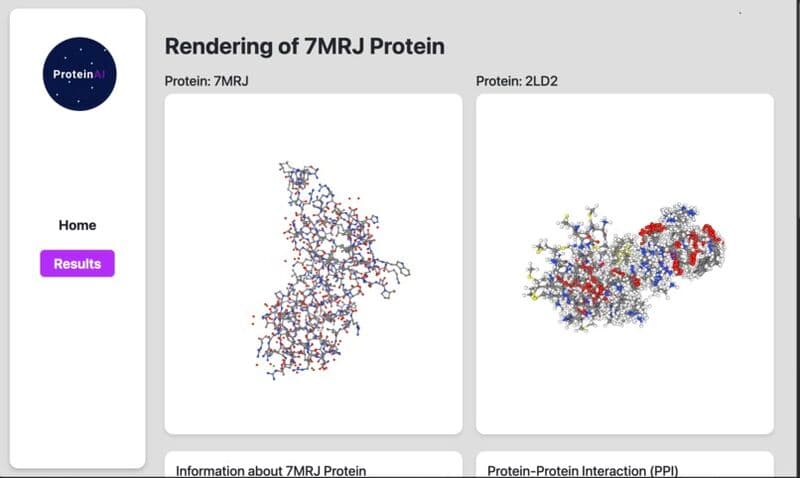 ProteinAI

Home

Results

Rendering of 7MRJ Protein

Protein: 7MRJ

Protein: 2LD2

Information about 7MRJ Protein

Protein-Protein Interaction (PPI)